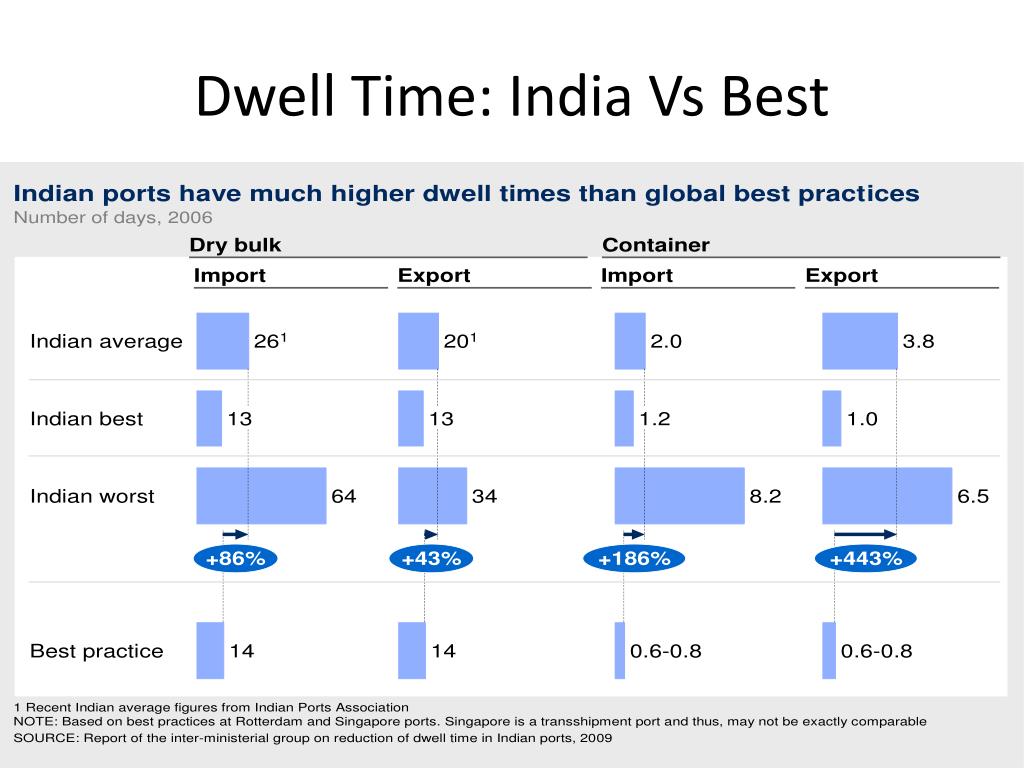 Dwell Time: India Vs Best

Indian ports have much higher dwell times than global best practices
Number of days, 2006

| | Dry bulk Import | Dry bulk Export | Container Import | Container Export |
|---|---|---|---|---|
| Indian average | $26^1$ | $20^1$ | 2.0 | 3.8 |
| Indian best | 13 | 13 | 1.2 | 1.0 |
| Indian worst | 64 | 34 | 8.2 | 6.5 |
| | +86% | +43% | +186% | +443% |
| Best practice | 14 | 14 | 0.6-0.8 | 0.6-0.8 |

1 Recent Indian average figures from Indian Ports Association
NOTE: Based on best practices at Rotterdam and Singapore ports. Singapore is a transshipment port and thus, may not be exactly comparable
SOURCE: Report of the inter-ministerial group on reduction of dwell time in Indian ports, 2009